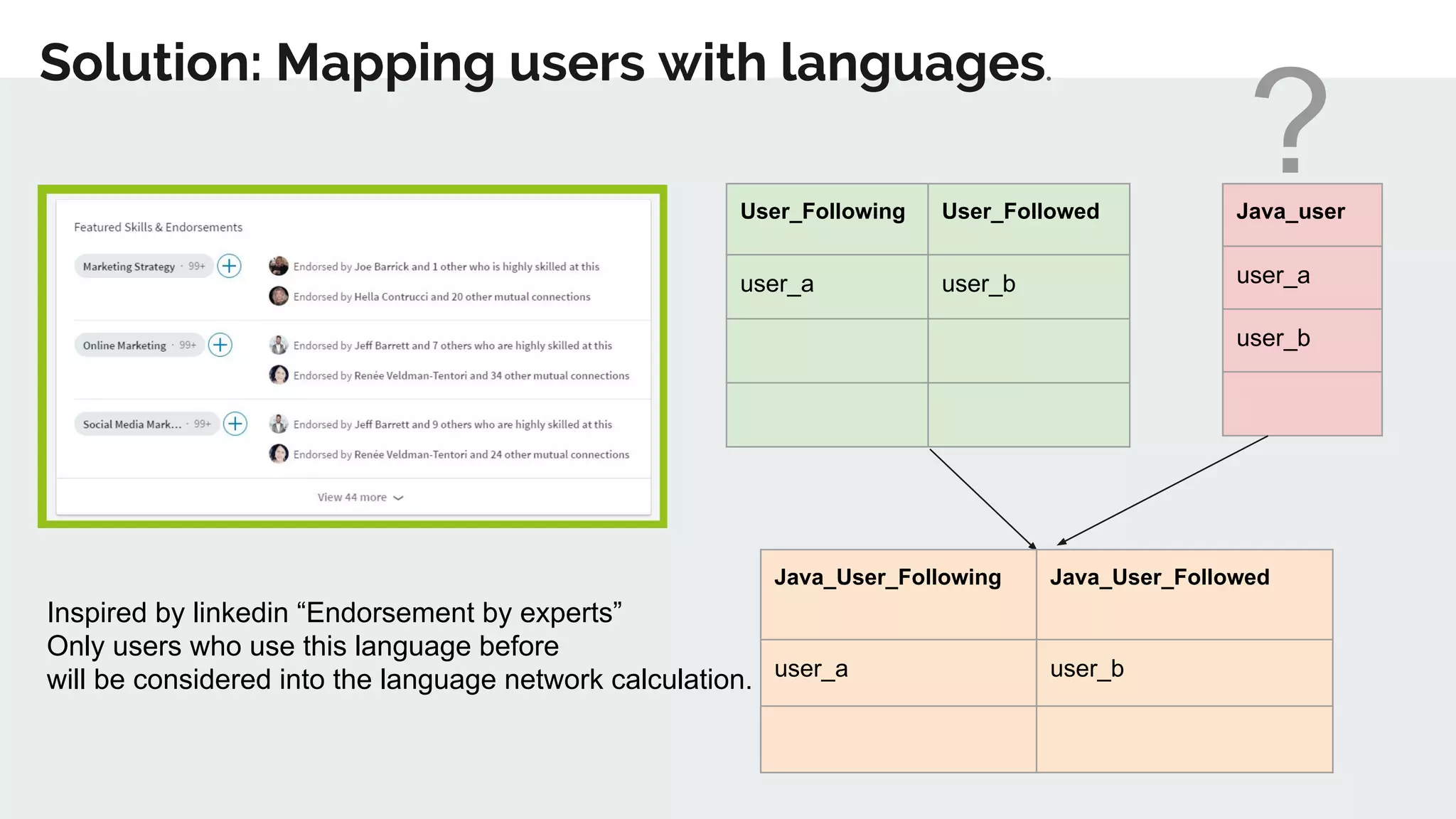 Solution: Mapping users with languages.

?

Featured Skills & Endorsements

Marketing Strategy · 99+

Endorsed by Joe Barrick and 1 other who is highly skilled at this

Endorsed by Hella Contrucci and 20 other mutual connections

Online Marketing · 99+

Endorsed by Jeff Barrett and 7 others who are highly skilled at this

Endorsed by Renée Veldman-Tentori and 34 other mutual connections

Social Media Mark... · 99+

Endorsed by Jeff Barrett and 9 others who are highly skilled at this

Endorsed by Renée Veldman-Tentori and 24 other mutual connections

View 44 more

| User_Following | User_Followed |
|---|---|
| user_a | user_b |
| | |
| | |

| Java_user |
|---|
| user_a |
| user_b |
| |

| Java_User_Following | Java_User_Followed |
|---|---|
| user_a | user_b |
| | |

Inspired by linkedin “Endorsement by experts”
Only users who use this language before
will be considered into the language network calculation.